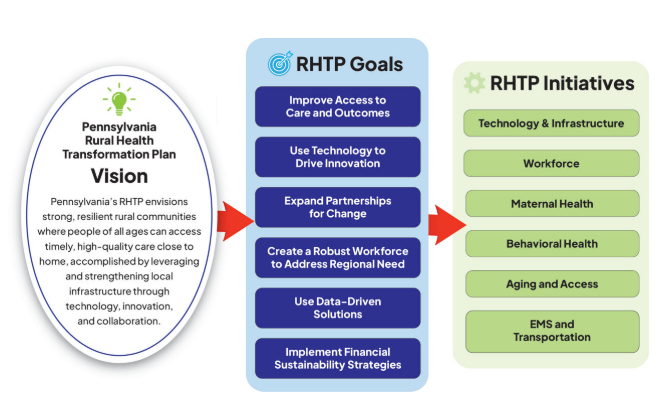 Pennsylvania Rural Health Transformation Plan

Vision

Pennsylvania's RHTP envisions strong, resilient rural communities where people of all ages can access timely, high-quality care close to home, accomplished by leveraging and strengthening local infrastructure through technology, innovation, and collaboration.

RHTP Goals

Improve Access to Care and Outcomes

Use Technology to Drive Innovation

Expand Partnerships for Change

Create a Robust Workforce to Address Regional Need

Use Data-Driven Solutions

Implement Financial Sustainability Strategies

RHTP Initiatives

Technology & Infrastructure

Workforce

Maternal Health

Behavioral Health

Aging and Access

EMS and Transportation